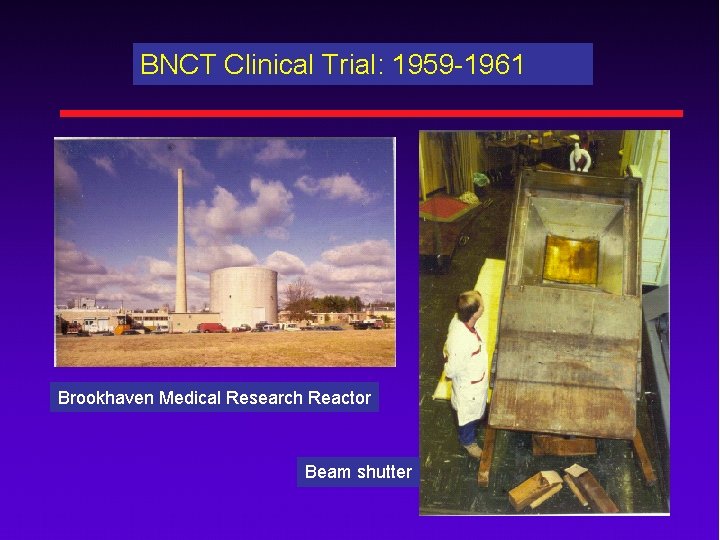 BNCT Clinical Trial: 1959-1961

Brookhaven Medical Research Reactor

Beam shutter